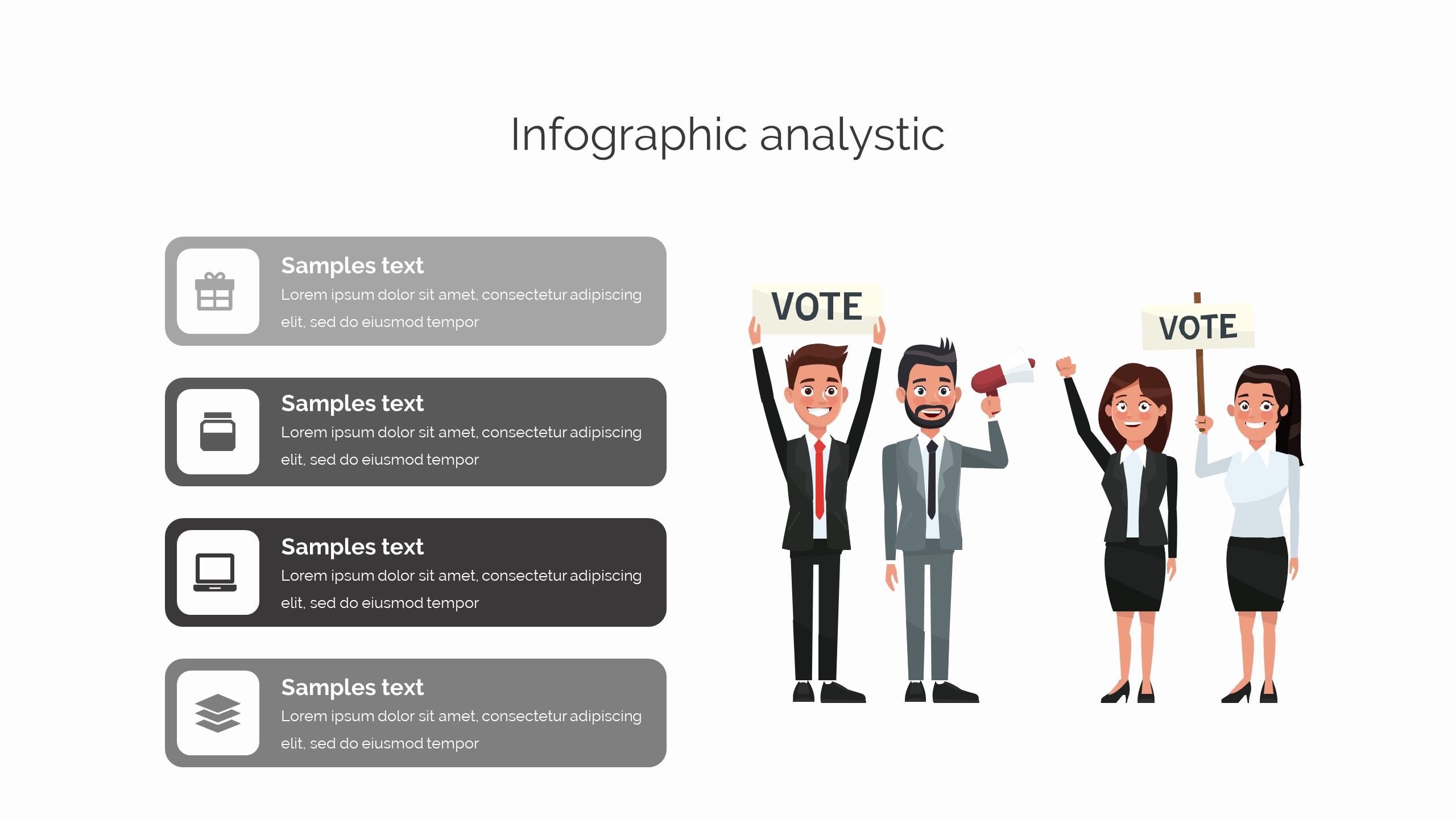 Infographic analystic

Samples text
Lorem ipsum dolor sit amet, consectetur adipiscing elit, sed do eiusmod tempor

Samples text
Lorem ipsum dolor sit amet, consectetur adipiscing elit, sed do eiusmod tempor

Samples text
Lorem ipsum dolor sit amet, consectetur adipiscing elit, sed do eiusmod tempor

Samples text
Lorem ipsum dolor sit amet, consectetur adipiscing elit, sed do eiusmod tempor

VOTE

VOTE